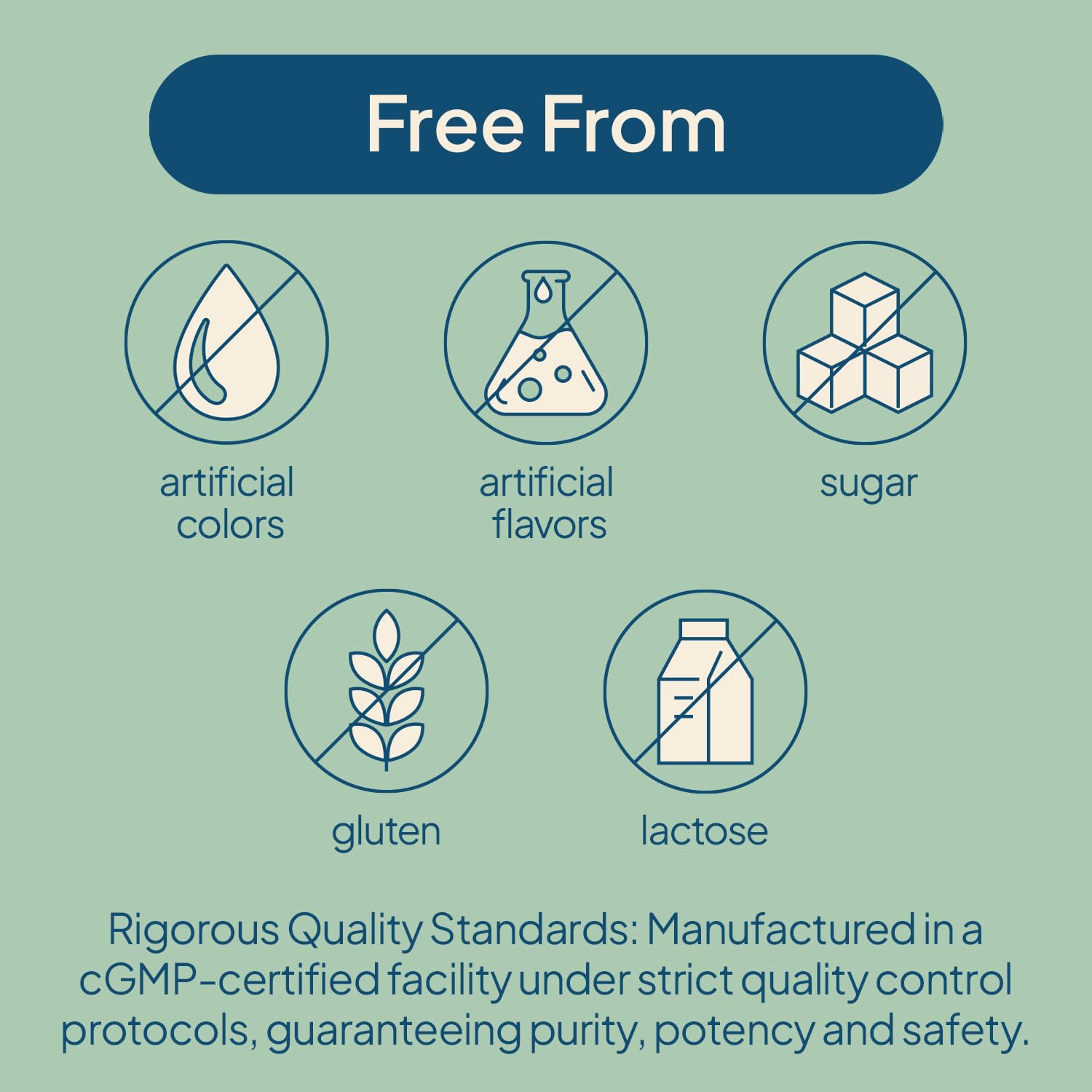 Free From

artificial colors

artificial flavors

sugar

gluten

lactose

Rigorous Quality Standards: Manufactured in a cGMP-certified facility under strict quality control protocols, guaranteeing purity, potency and safety.